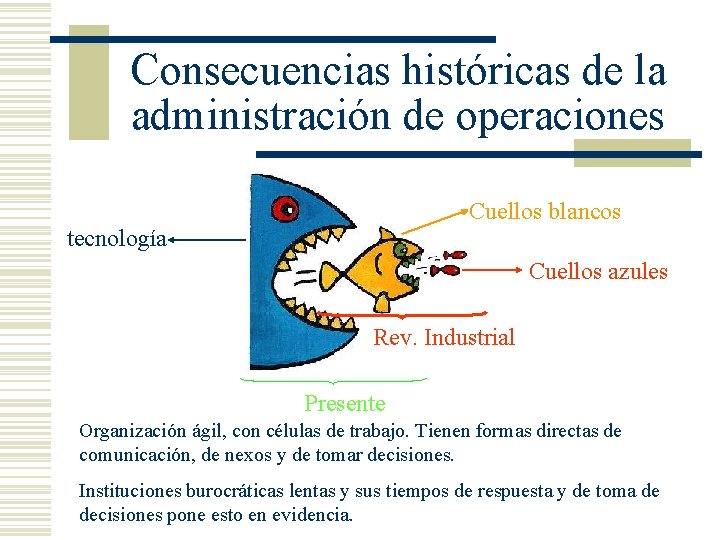 Consecuencias históricas de la administración de operaciones

tecnología

Cuellos blancos

Cuellos azules

Rev. Industrial

Presente

Organización ágil, con células de trabajo. Tienen formas directas de comunicación, de nexos y de tomar decisiones.

Instituciones burocráticas lentas y sus tiempos de respuesta y de toma de decisiones pone esto en evidencia.